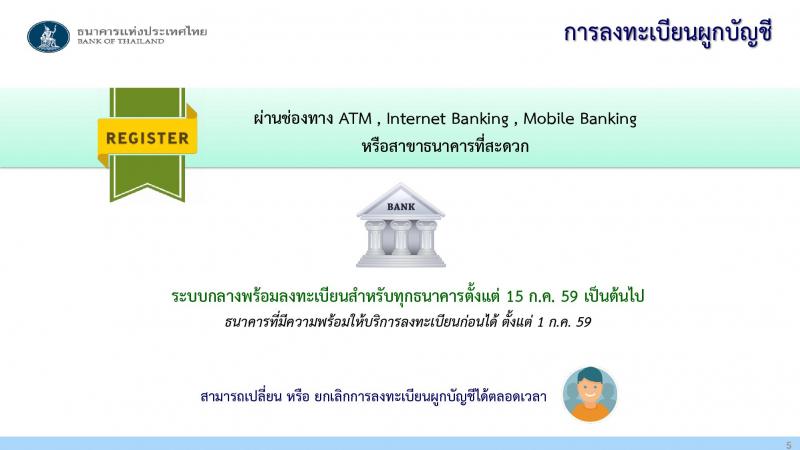 ธนาคารแห่งประเทศไทย
BANK OF THAILAND

การลงทะเบียนผูกบัญชี

REGISTER

ผ่านช่องทาง ATM , Internet Banking , Mobile Banking
หรือสาขาธนาคารที่สะดวก

BANK

ระบบกลางพร้อมลงทะเบียนสำหรับทุกธนาคารตั้งแต่ 15 ก.ค. 59 เป็นต้นไป
ธนาคารที่มีความพร้อมให้บริการลงทะเบียนก่อนได้ ตั้งแต่ 1 ก.ค. 59

สามารถเปลี่ยน หรือ ยกเลิกการลงทะเบียนผูกบัญชีได้ตลอดเวลา

5